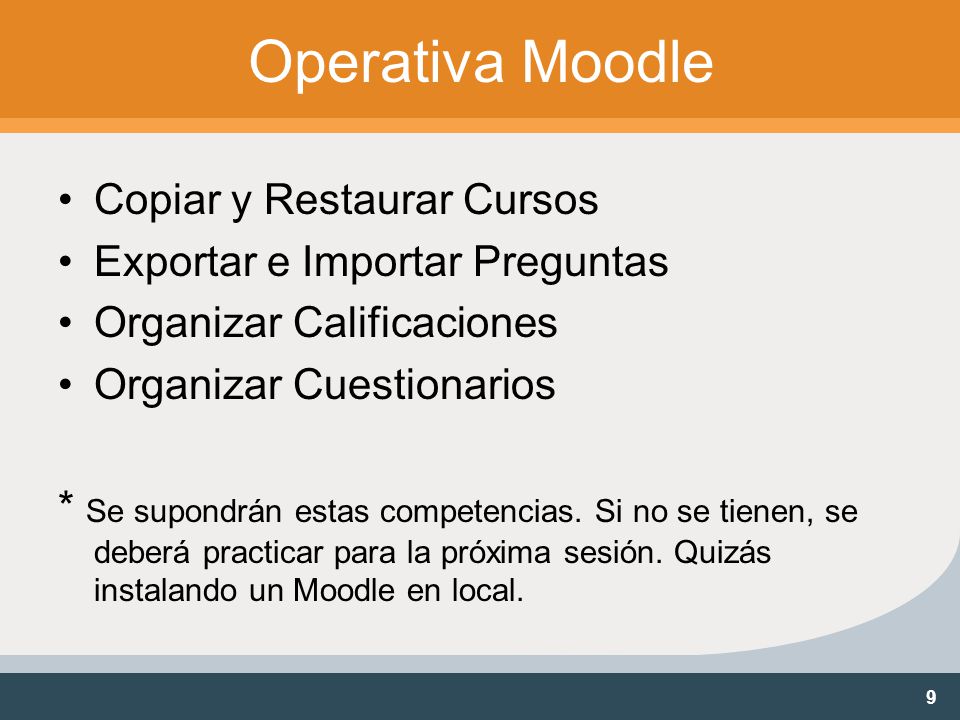 Operativa Moodle

• Copiar y Restaurar Cursos
• Exportar e Importar Preguntas
• Organizar Calificaciones
• Organizar Cuestionarios

* Se supondrán estas competencias. Si no se tienen, se deberá practicar para la próxima sesión. Quizás instalando un Moodle en local.

9